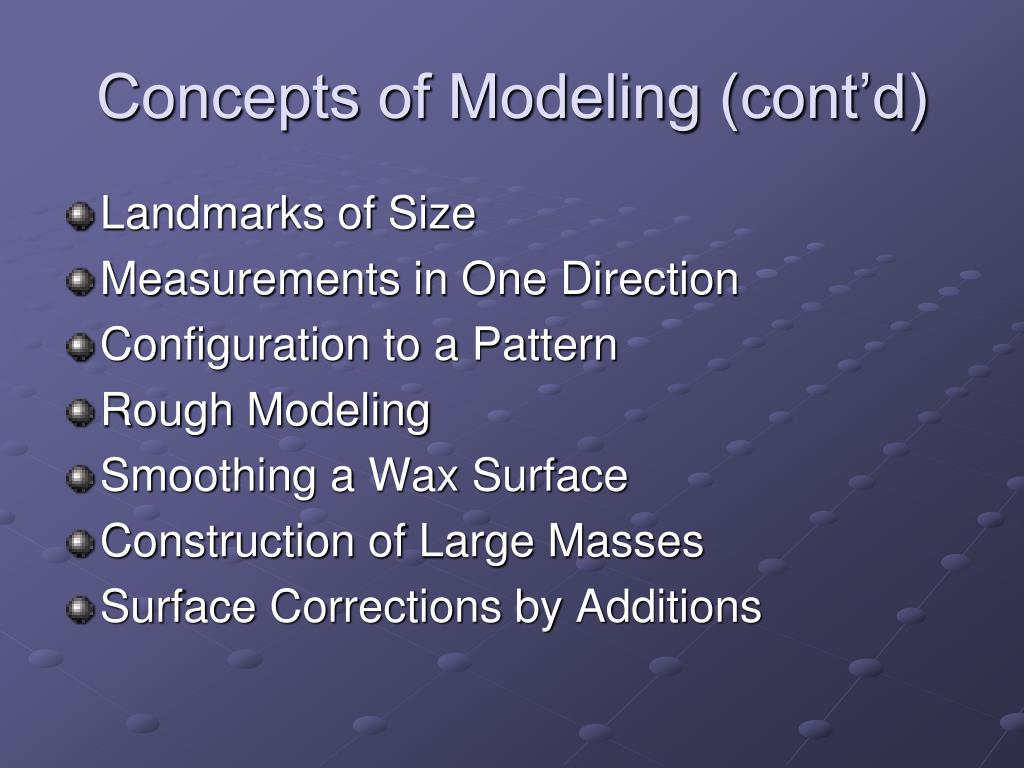 Concepts of Modeling (cont’d)

Landmarks of Size
Measurements in One Direction
Configuration to a Pattern
Rough Modeling
Smoothing a Wax Surface
Construction of Large Masses
Surface Corrections by Additions